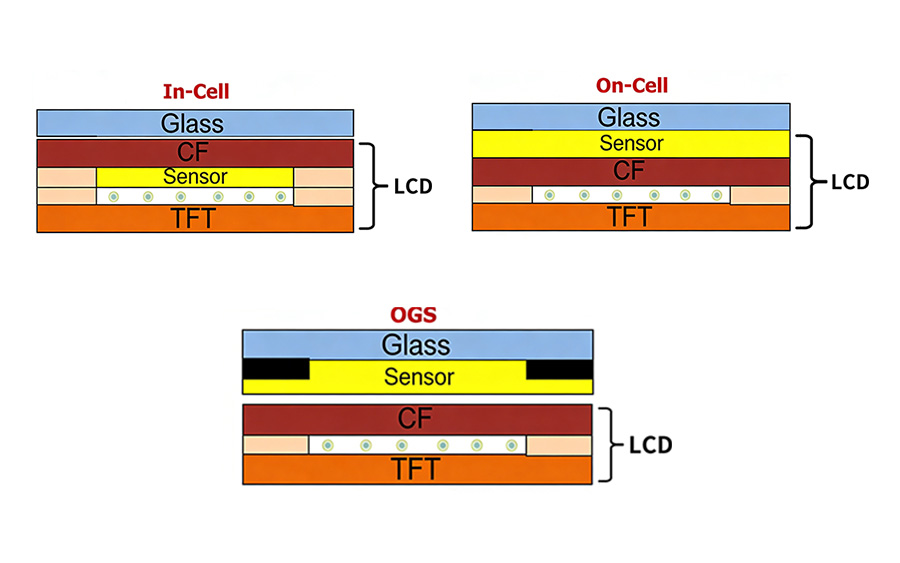 In-Cell

Glass
CF
Sensor
TFT
LCD

On-Cell

Glass
Sensor
CF
TFT
LCD

OGS

Glass
Sensor
CF
TFT
LCD